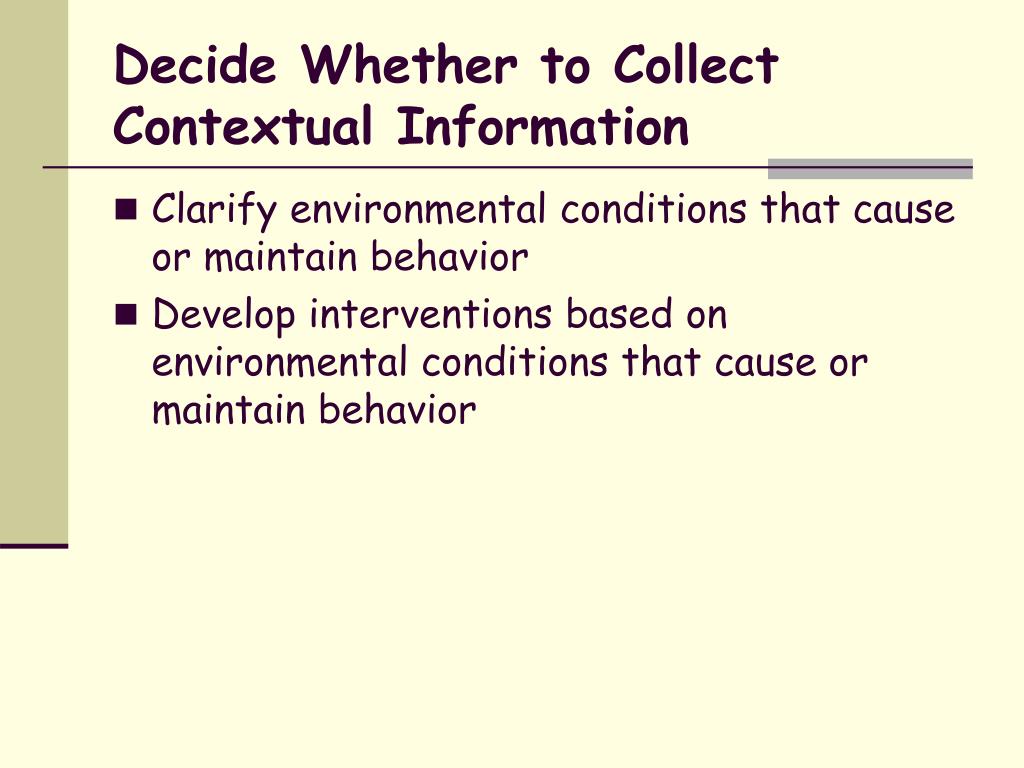 Decide Whether to Collect Contextual Information

- Clarify environmental conditions that cause or maintain behavior
- Develop interventions based on environmental conditions that cause or maintain behavior